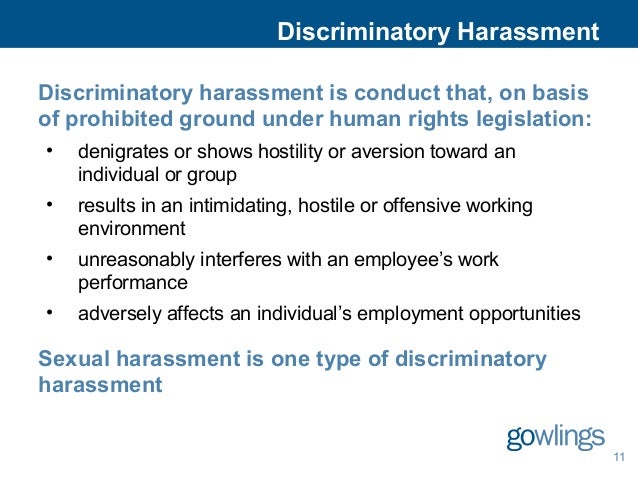 Discriminatory Harassment

Discriminatory harassment is conduct that, on basis of prohibited ground under human rights legislation:

• denigrates or shows hostility or aversion toward an individual or group
• results in an intimidating, hostile or offensive working environment
• unreasonably interferes with an employee's work performance
• adversely affects an individual's employment opportunities

Sexual harassment is one type of discriminatory harassment

gowlings

11